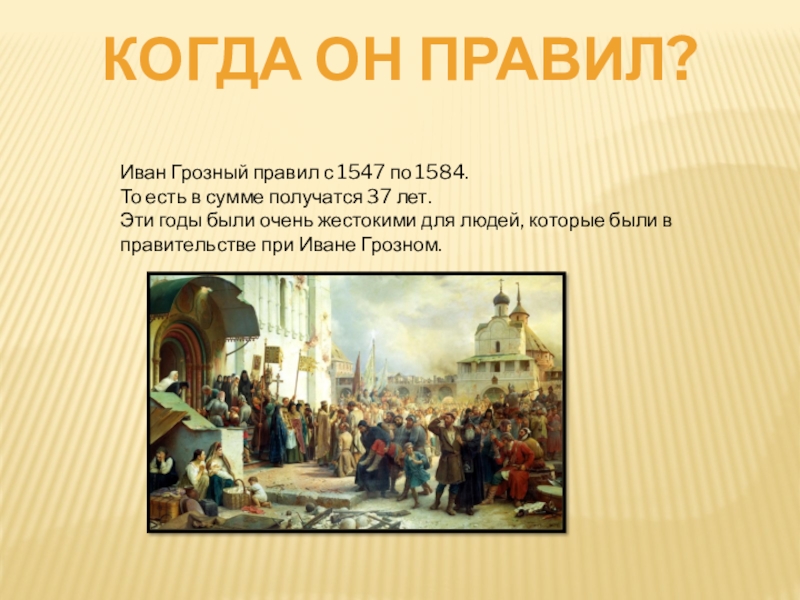 КОГДА ОН ПРАВИЛ?

Иван Грозный правил с 1547 по 1584.
То есть в сумме получатся 37 лет.
Эти годы были очень жестокими для людей, которые были в правительстве при Иване Грозном.